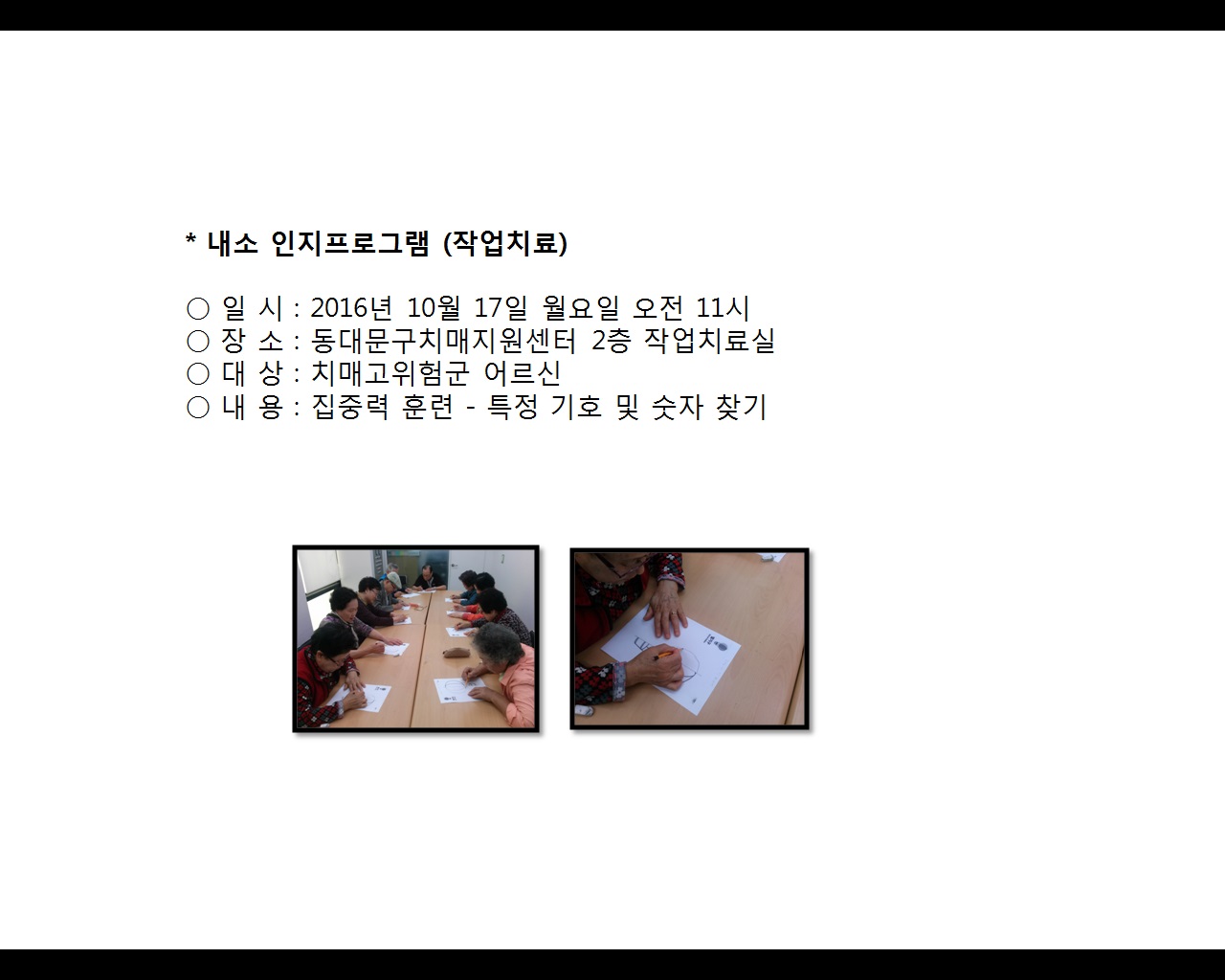 * 내소 인지프로그램 (작업치료)

○ 일 시 : 2016년 10월 17일 월요일 오전 11시
○ 장 소 : 동대문구치매지원센터 2층 작업치료실
○ 대 상 : 치매고위험군 어르신
○ 내 용 : 집중력 훈련 - 특정 기호 및 숫자 찾기